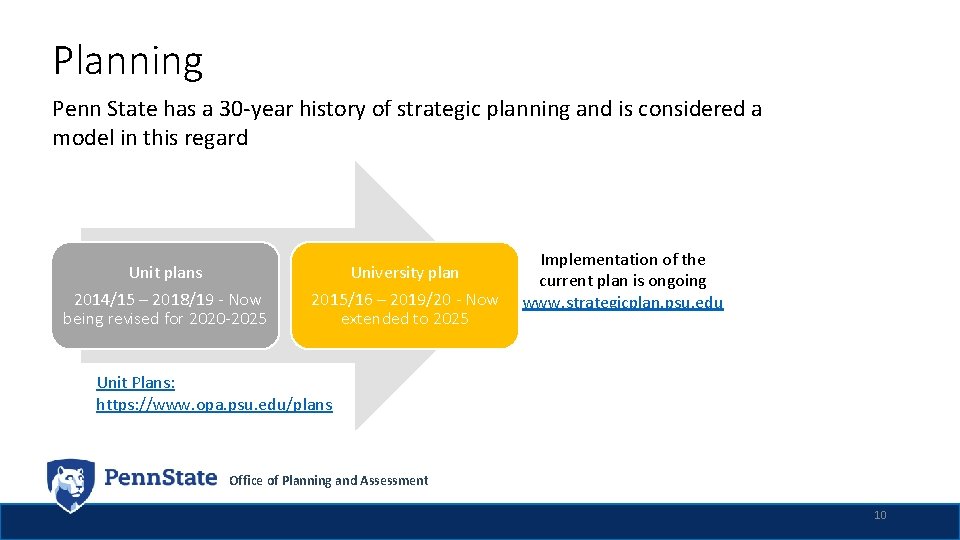 Planning

Penn State has a 30-year history of strategic planning and is considered a model in this regard

Unit plans

2014/15 – 2018/19 - Now being revised for 2020-2025

University plan

2015/16 – 2019/20 - Now extended to 2025

Implementation of the current plan is ongoing
www.strategicplan.psu.edu

Unit Plans:
https://www.opa.psu.edu/plans

PennState Office of Planning and Assessment

10